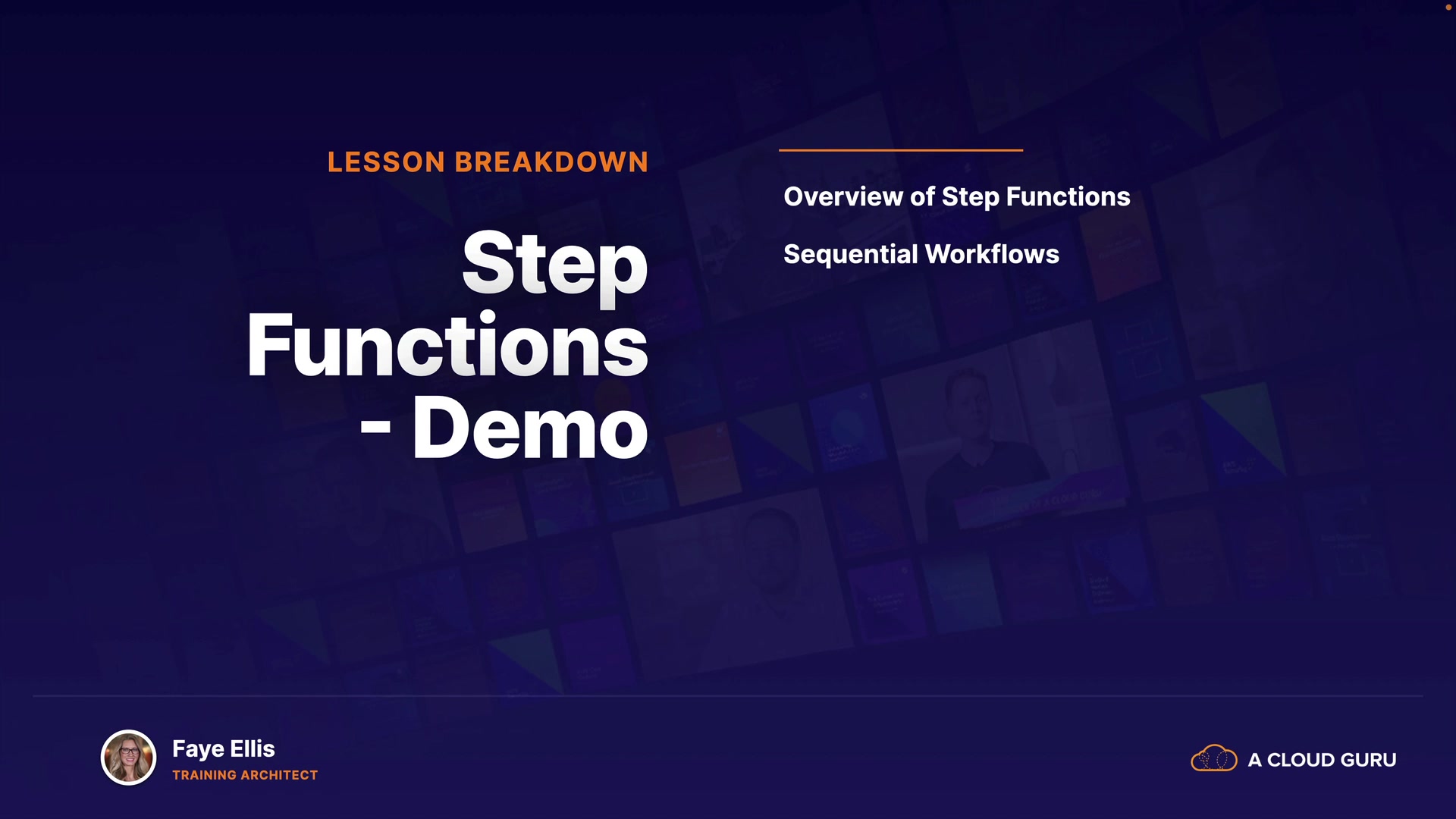 LESSON BREAKDOWN

Step Functions - Demo

Overview of Step Functions

Sequential Workflows

Faye Ellis
TRAINING ARCHITECT

A CLOUD GURU